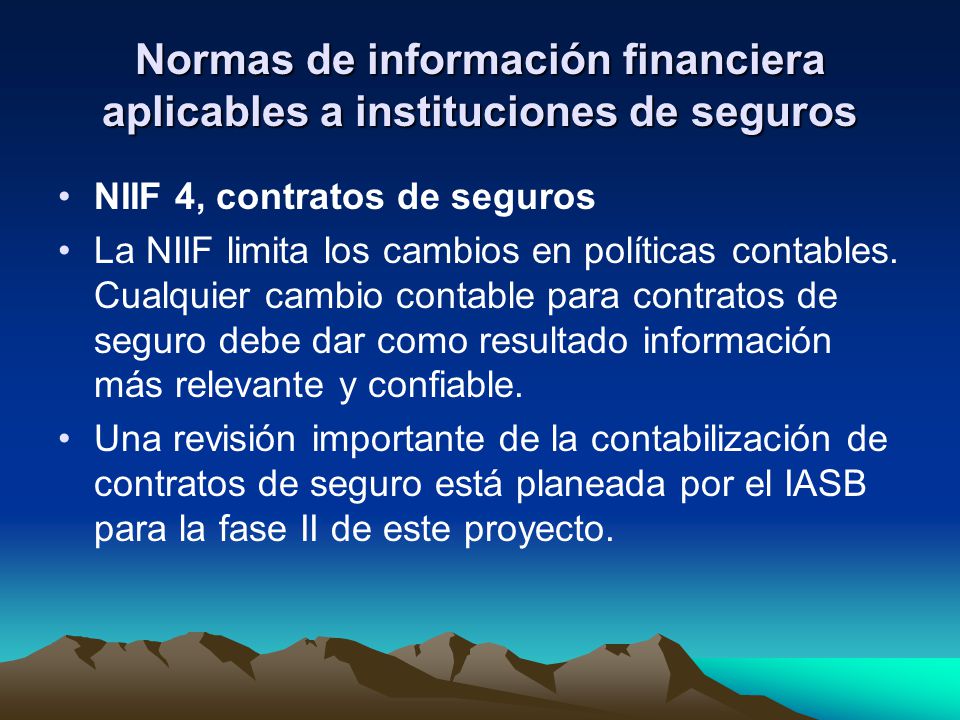 Normas de información financiera aplicables a instituciones de seguros

• NIIF 4, contratos de seguros
• La NIIF limita los cambios en políticas contables. Cualquier cambio contable para contratos de seguro debe dar como resultado información más relevante y confiable.
• Una revisión importante de la contabilización de contratos de seguro está planeada por el IASB para la fase II de este proyecto.